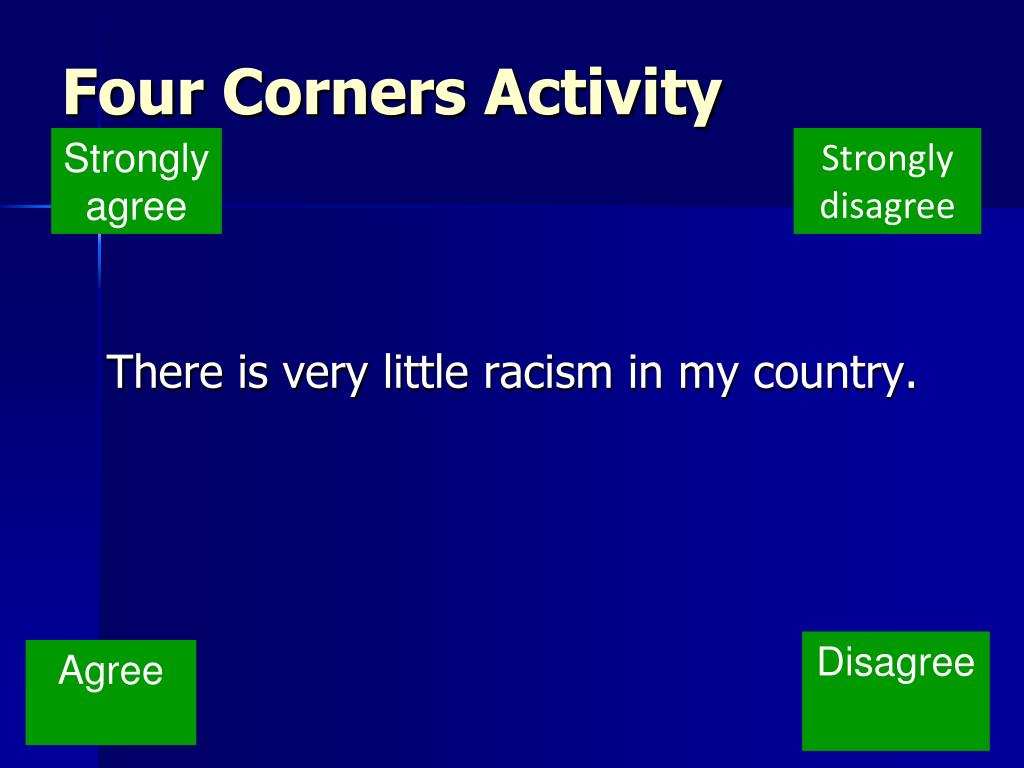 Four Corners Activity

Strongly agree

Strongly disagree

There is very little racism in my country.

Agree

Disagree